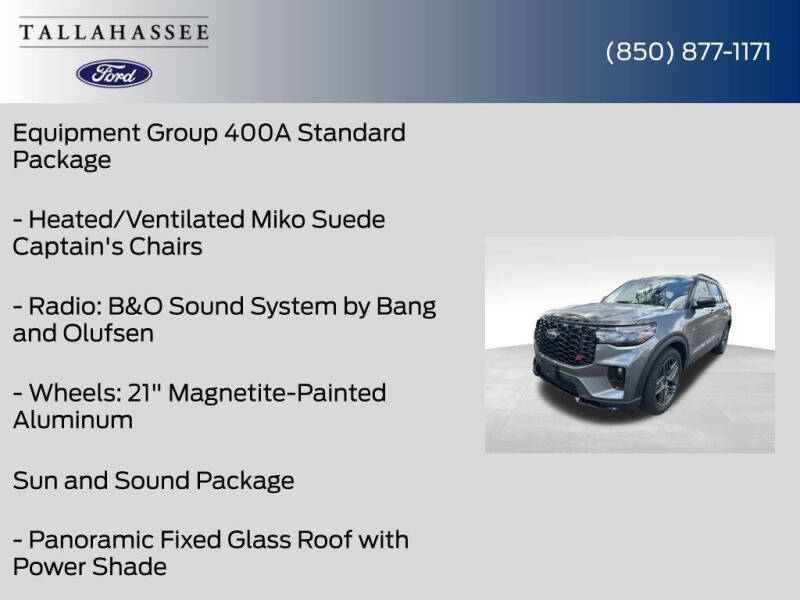 TALLAHASSEE

Ford

(850) 877-1171

Equipment Group 400A Standard Package

- Heated/Ventilated Miko Suede Captain's Chairs

- Radio: B&O Sound System by Bang and Olufsen

- Wheels: 21" Magnetite-Painted Aluminum

Sun and Sound Package

- Panoramic Fixed Glass Roof with Power Shade